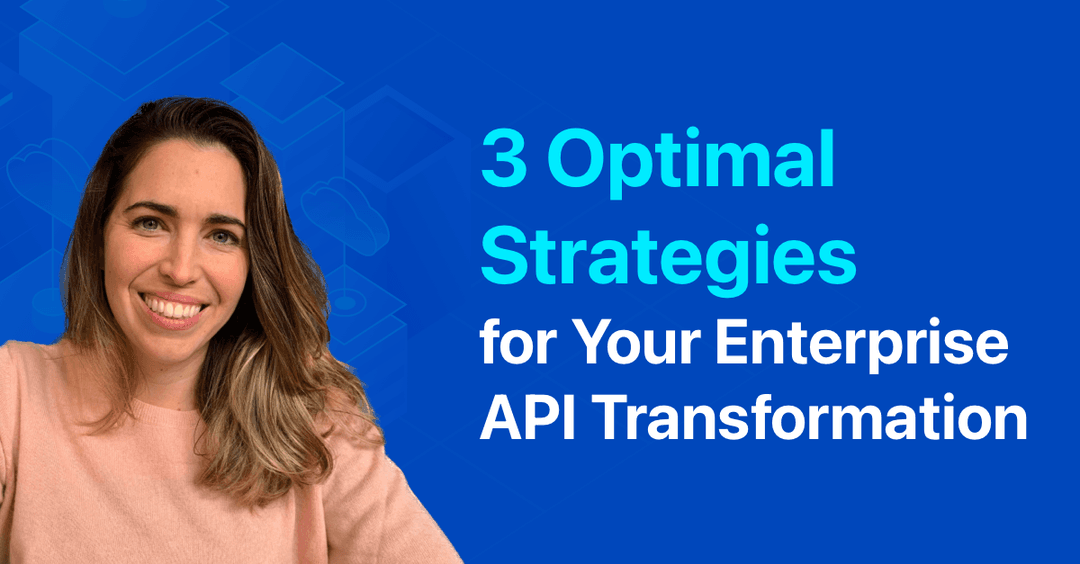 3 Optimal Strategies for Your Enterprise API Transformation